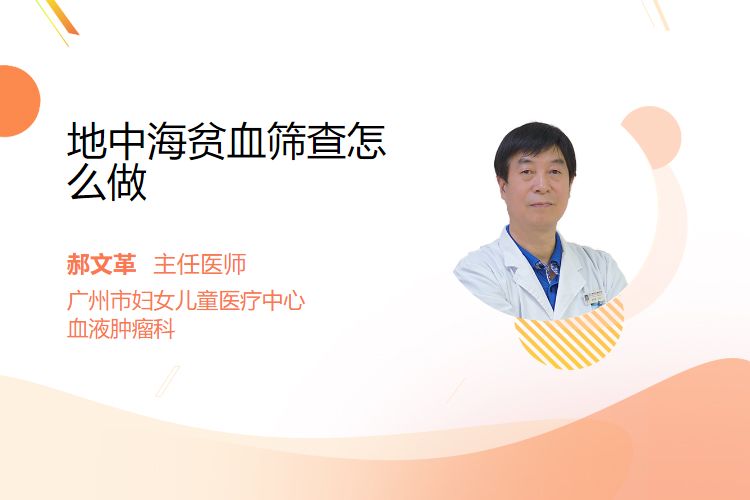 地中海贫血筛查怎么做

郝文革 主任医师

广州市妇女儿童医疗中心
血液肿瘤科